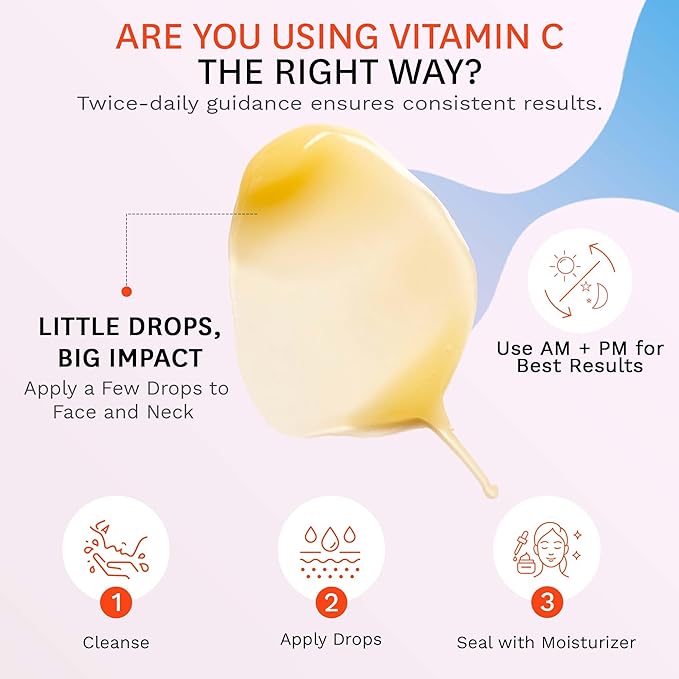 ARE YOU USING VITAMIN C THE RIGHT WAY?

Twice-daily guidance ensures consistent results.

LITTLE DROPS, BIG IMPACT

Apply a Few Drops to Face and Neck

Use AM + PM for Best Results

1

Cleanse

2

Apply Drops

3

Seal with Moisturizer